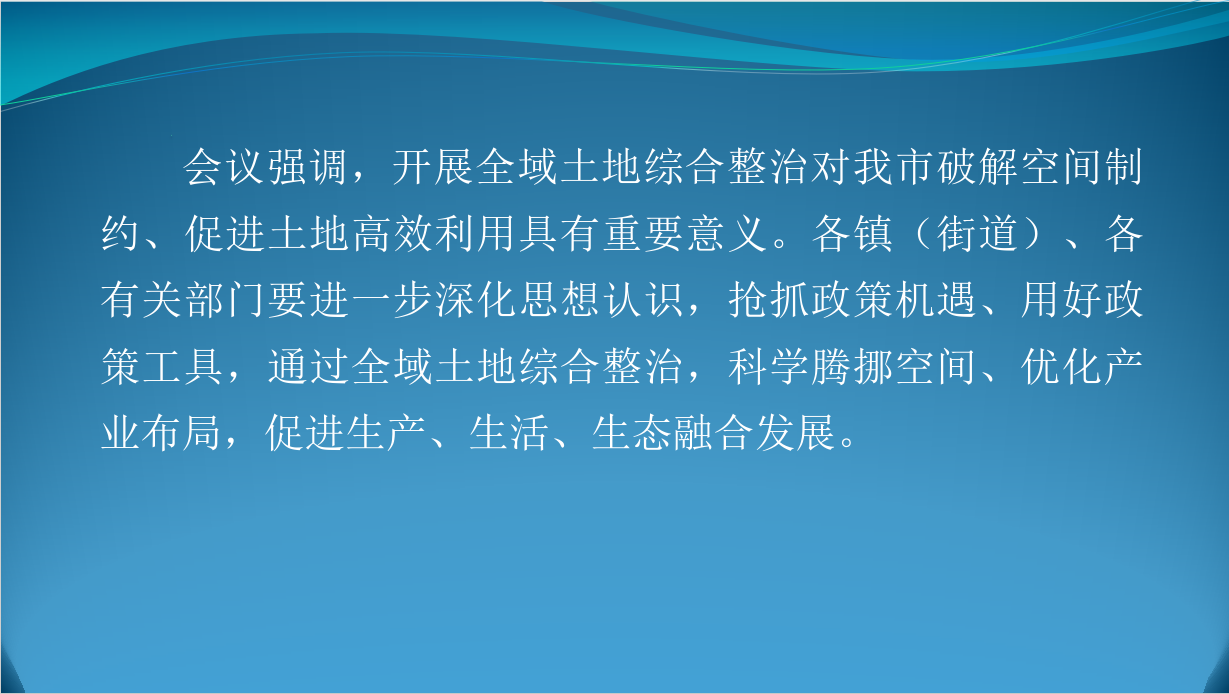 会议强调，开展全域土地综合整治对我市破解空间制约、促进土地高效利用具有重要意义。各镇（街道）、各有关部门要进一步深化思想认识，抢抓政策机遇、用好政策工具，通过全域土地综合整治，科学腾挪空间、优化产业布局，促进生产、生活、生态融合发展。